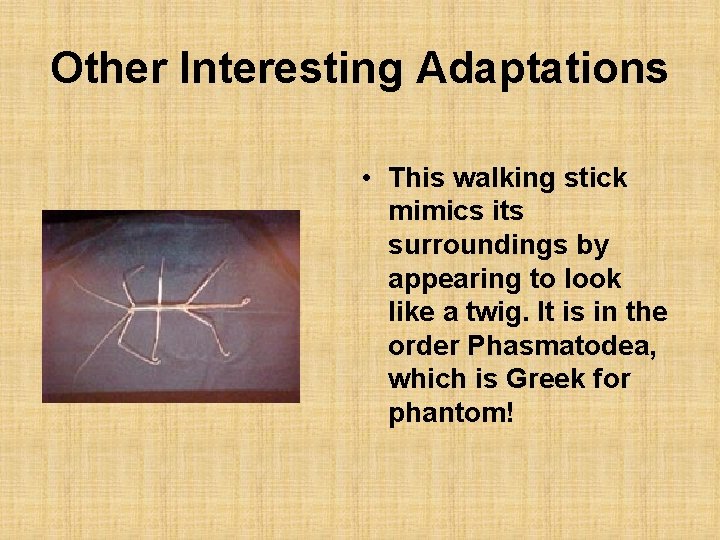 Other Interesting Adaptations

• This walking stick mimics its surroundings by appearing to look like a twig. It is in the order Phasmatodea, which is Greek for phantom!